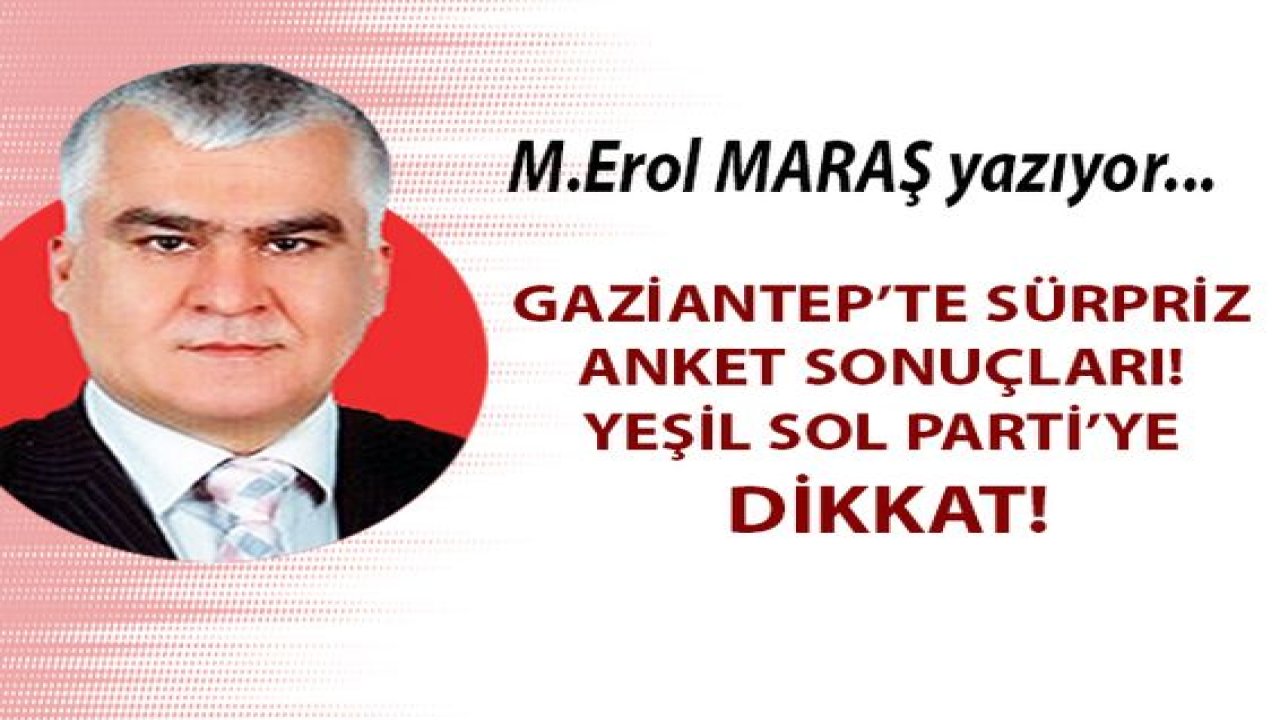 M.Erol MARAŞ yazıyor...

GAZİANTEP'TE SÜRPRİZ ANKET SONUÇLARI! YEŞİL SOL PARTİ'YE DİKKAT!